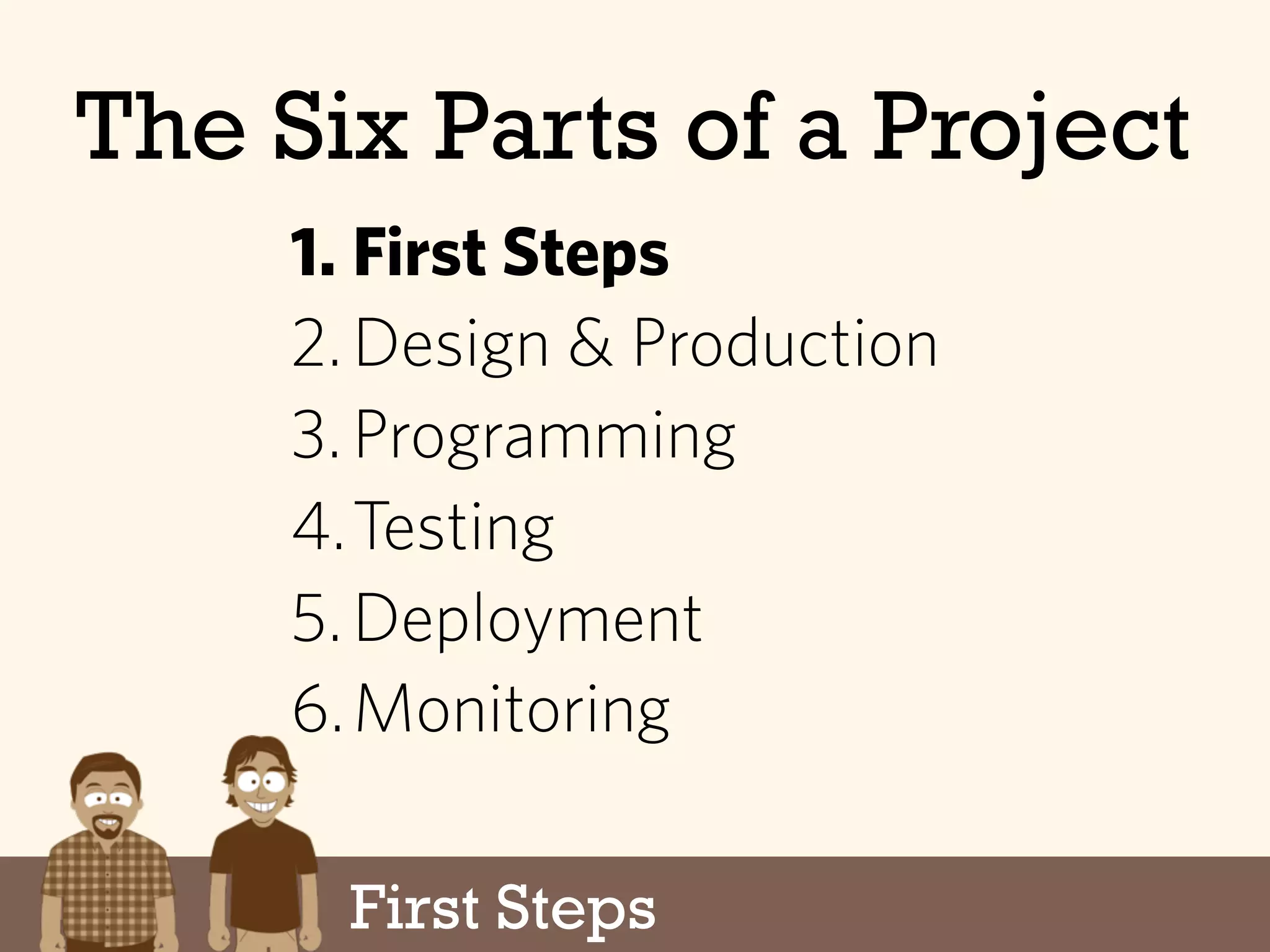 The Six Parts of a Project

1. First Steps
2. Design & Production
3. Programming
4. Testing
5. Deployment
6. Monitoring

First Steps